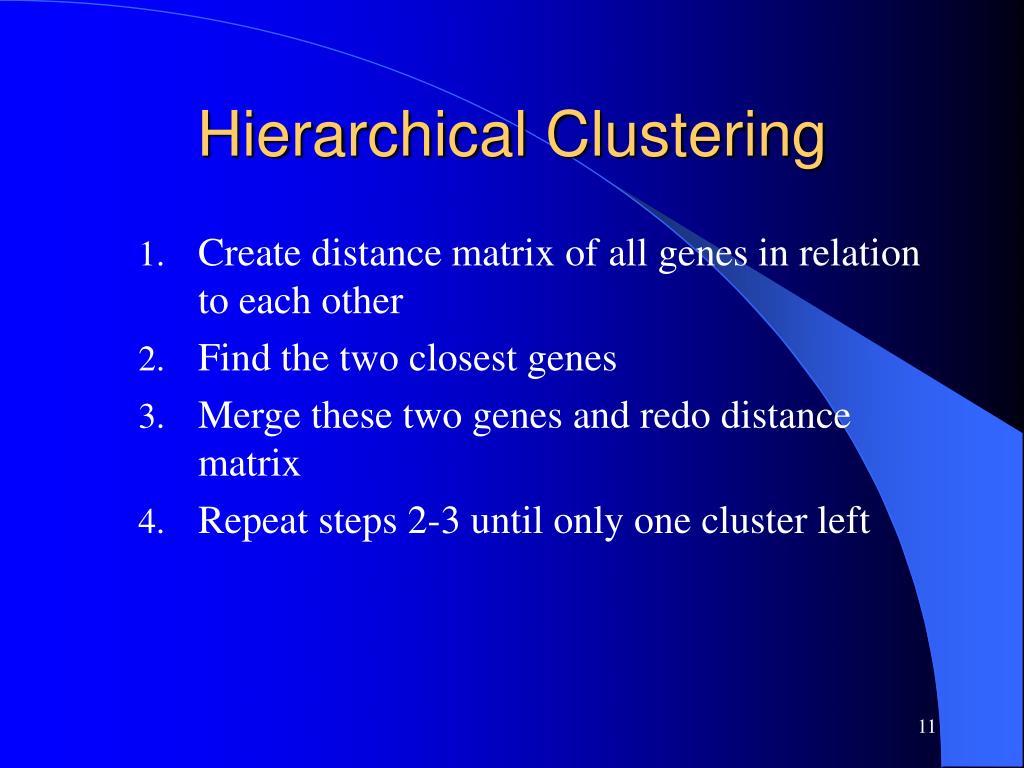 Hierarchical Clustering

1. Create distance matrix of all genes in relation to each other
2. Find the two closest genes
3. Merge these two genes and redo distance matrix
4. Repeat steps 2-3 until only one cluster left

11